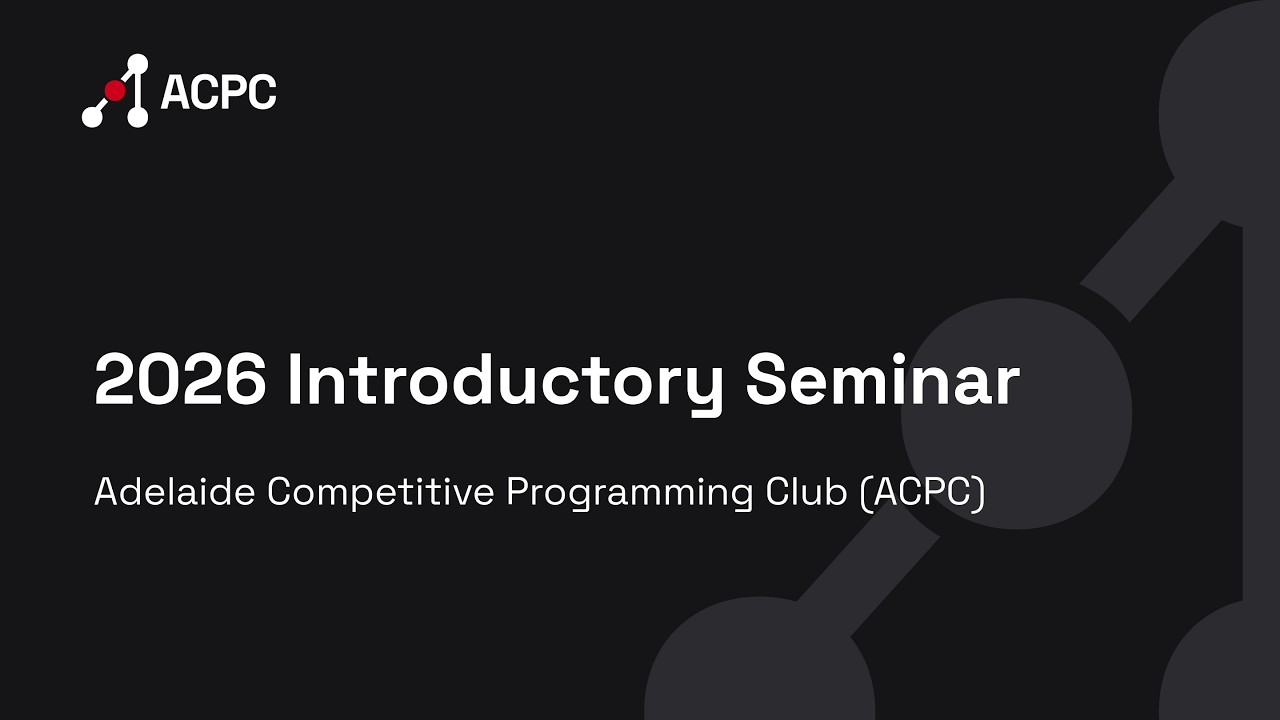 ACPC

2026 Introductory Seminar

Adelaide Competitive Programming Club (ACPC)